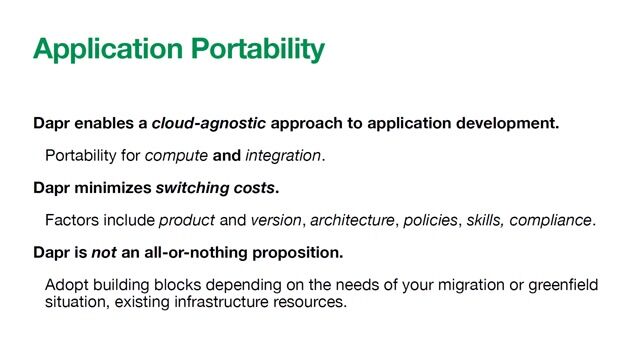 Application Portability

Dapr enables a cloud-agnostic approach to application development.

Portability for compute and integration.

Dapr minimizes switching costs.

Factors include product and version, architecture, policies, skills, compliance.

Dapr is not an all-or-nothing proposition.

Adopt building blocks depending on the needs of your migration or greenfield situation, existing infrastructure resources.